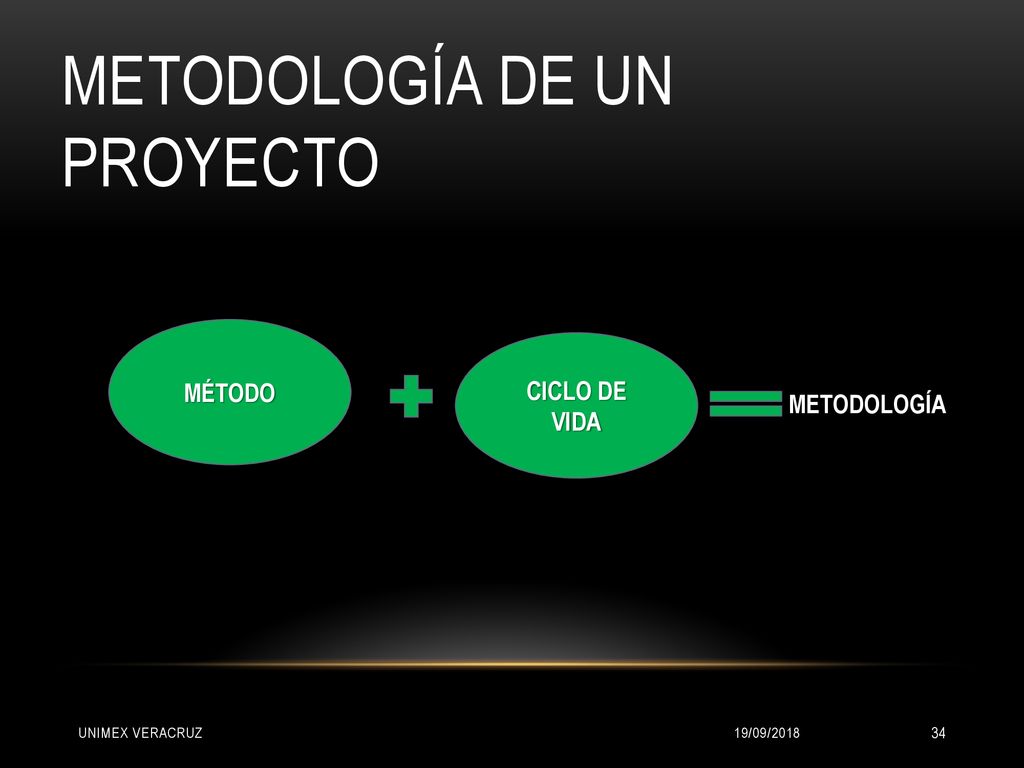 METODOLOGÍA DE UN PROYECTO

MÉTODO

CICLO DE VIDA

METODOLOGÍA

UNIMEX VERACRUZ

19/09/2018

34